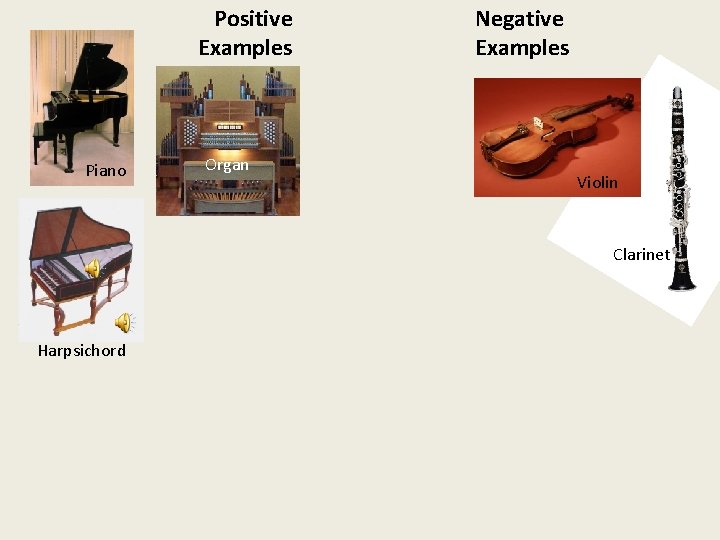 Positive Examples

Piano

Organ

Harpsichord

Negative Examples

Violin

Clarinet